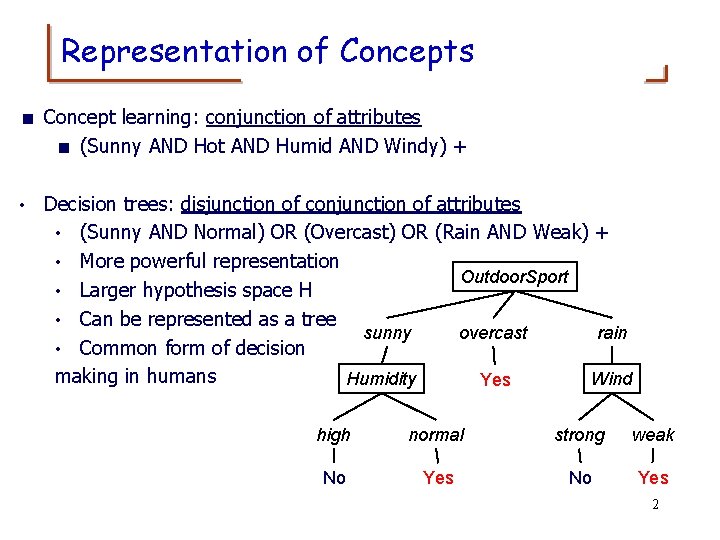 Representation of Concepts

■ Concept learning: conjunction of attributes
  ■ (Sunny AND Hot AND Humid AND Windy) +

• Decision trees: disjunction of conjunction of attributes
  • (Sunny AND Normal) OR (Overcast) OR (Rain AND Weak) +
  • More powerful representation
  • Larger hypothesis space H
  • Can be represented as a tree
  • Common form of decision making in humans

OutdoorSport
sunny
overcast
rain
Humidity
Yes
Wind
high
normal
strong
weak
No
Yes
No
Yes

2